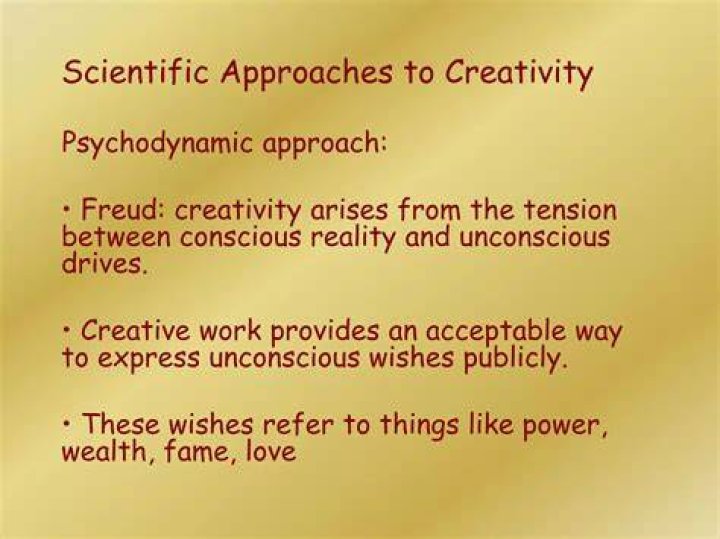 Scientific Approaches to Creativity

Psychodynamic approach:

• Freud: creativity arises from the tension between conscious reality and unconscious drives.

• Creative work provides an acceptable way to express unconscious wishes publicly.

• These wishes refer to things like power, wealth, fame, love